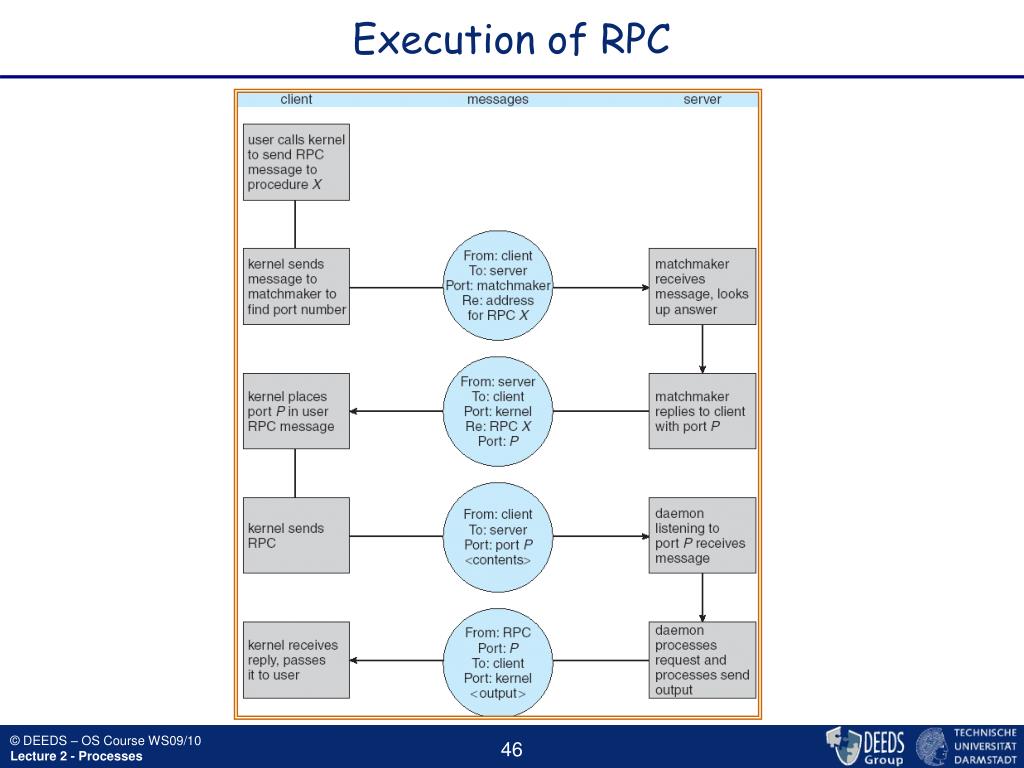 Execution of RPC

client

messages

server

user calls kernel to send RPC message to procedure X

kernel sends message to matchmaker to find port number

From: client
To: server
Port: matchmaker
Re: address for RPC X

matchmaker receives message, looks up answer

kernel places port P in user RPC message

From: server
To: client
Port: kernel
Re: RPC X
Port: P

matchmaker replies to client with port P

kernel sends RPC

From: client
To: server
Port: port P
<contents>

daemon listening to port P receives message

kernel receives reply, passes it to user

From: RPC
Port: P
To: client
Port: kernel
<output>

daemon processes request and processes send output

© DEEDS – OS Course WS09/10
Lecture 2 - Processes

46

DEEDS Group

TECHNISCHE UNIVERSITÄT DARMSTADT